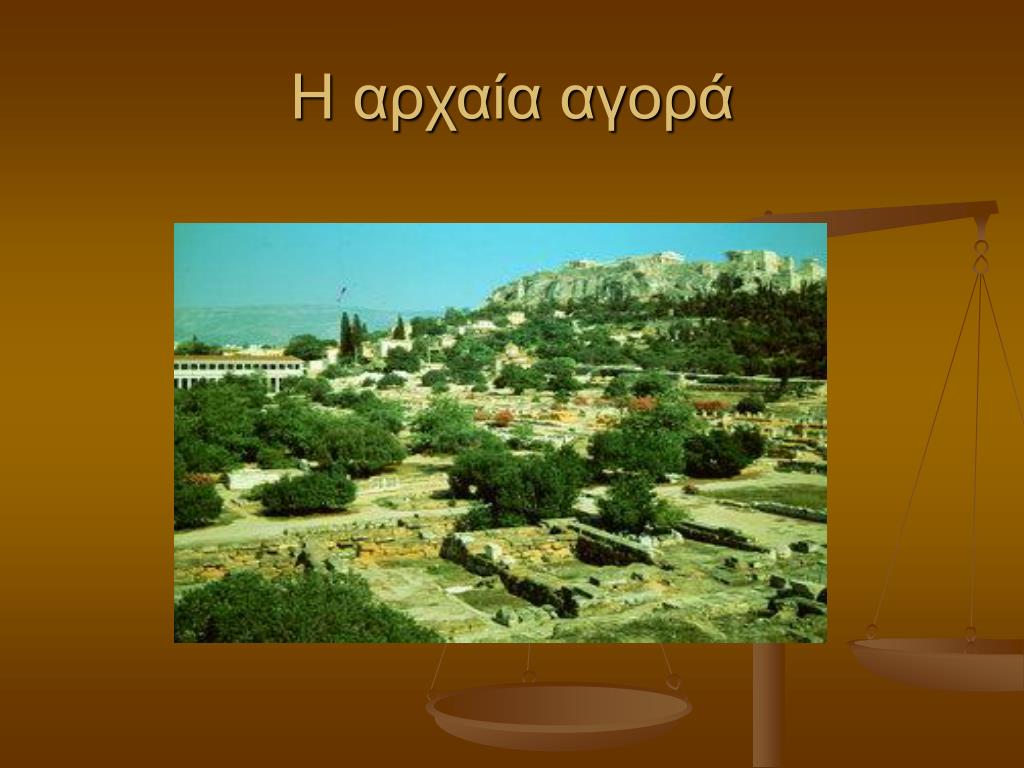 Η αρχαία αγορά